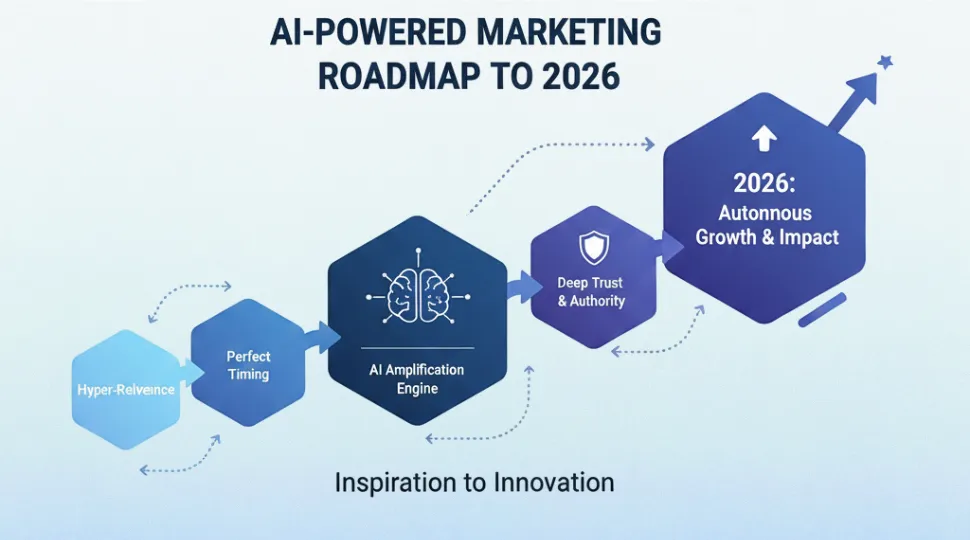 AI-POWERED MARKETING ROADMAP TO 2026

Hyper-Relveince

Perfect Timing

AI Amplification Engine

Deep Trust & Authority

2026: Autonnous Growth & Impact

Inspiration to Innovation